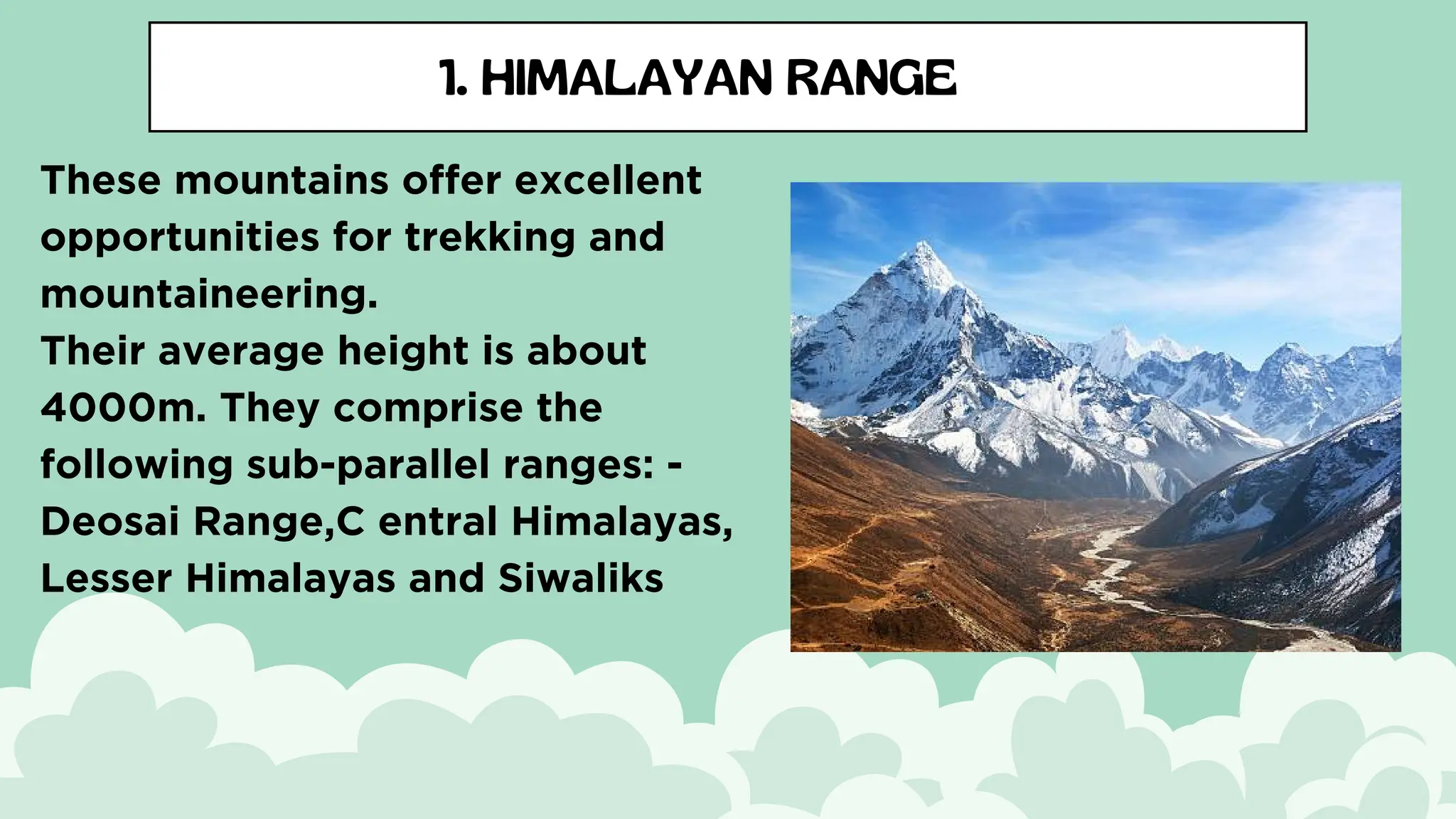 1. HIMALAYAN RANGE

These mountains offer excellent opportunities for trekking and mountaineering.
Their average height is about 4000m. They comprise the following sub-parallel ranges: - Deosai Range,C entral Himalayas, Lesser Himalayas and Siwaliks